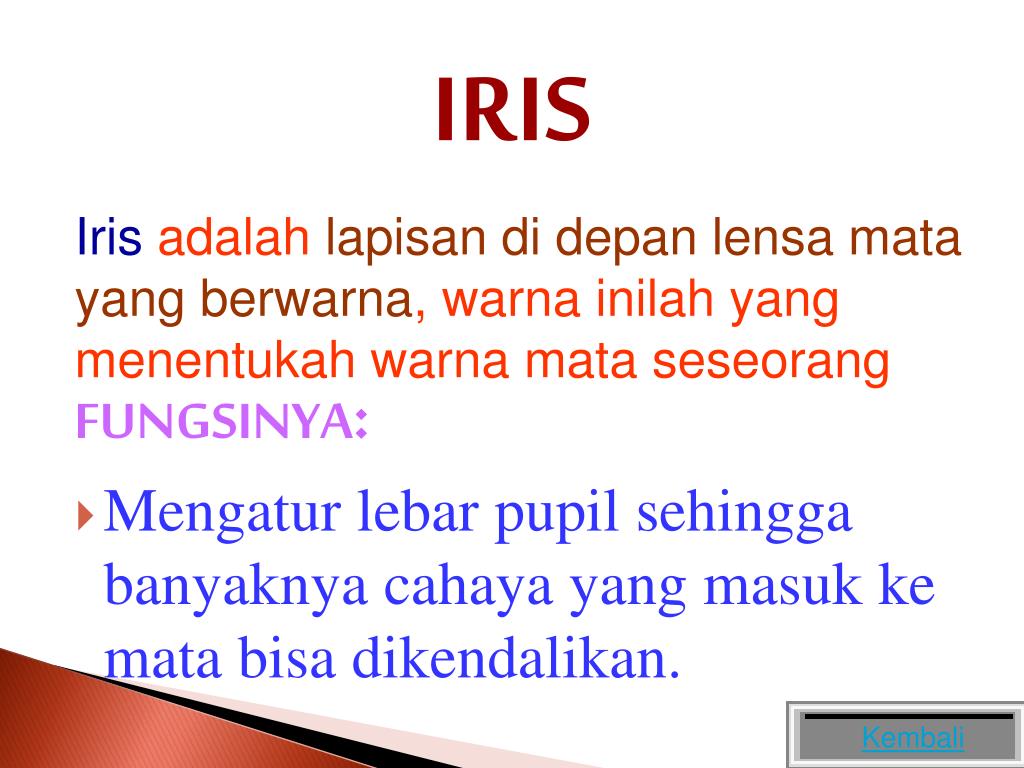 IRIS

Iris adalah lapisan di depan lensa mata yang berwarna, warna inilah yang menentukah warna mata seseorang
FUNGSINYA:

Mengatur lebar pupil sehingga banyaknya cahaya yang masuk ke mata bisa dikendalikan.

Kembali